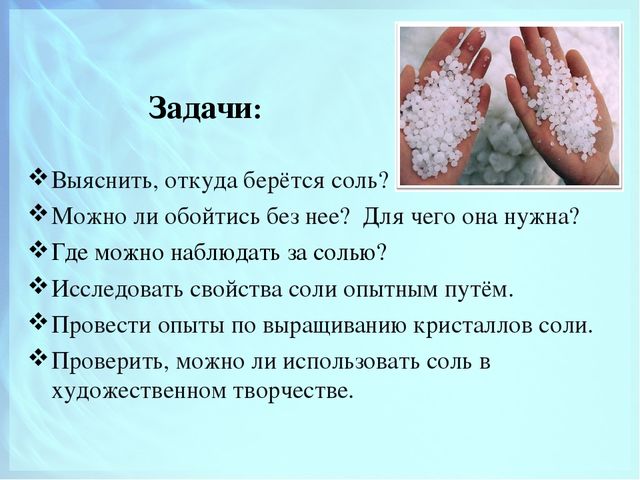 Задачи:

❖ Выяснить, откуда берётся соль?
❖ Можно ли обойтись без нее? Для чего она нужна?
❖ Где можно наблюдать за солью?
❖ Исследовать свойства соли опытным путём.
❖ Провести опыты по выращиванию кристаллов соли.
❖ Проверить, можно ли использовать соль в художественном творчестве.